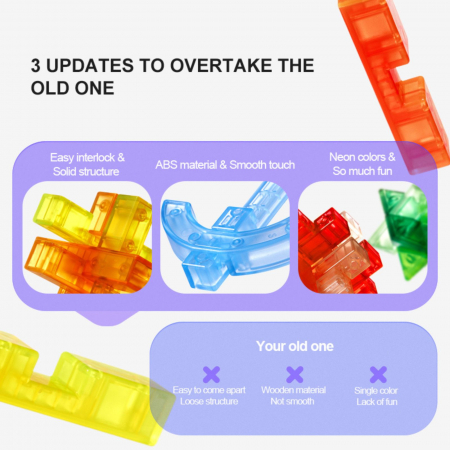 3 UPDATES TO OVERTAKE THE OLD ONE

Easy interlock & Solid structure

ABS material & Smooth touch

Neon colors & So much fun

Your old one

Easy to come apart
Loose structure

Wooden material
Not smooth

Single color
Lack of fun